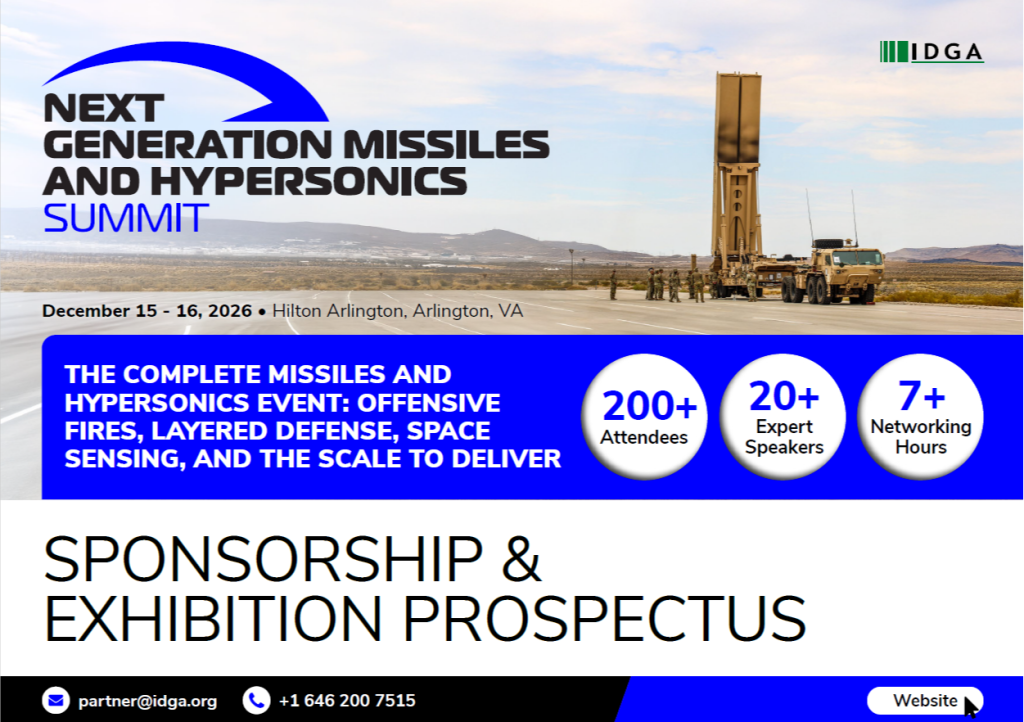 IDGA

NEXT GENERATION MISSILES AND HYPERSONICS SUMMIT

December 15 - 16, 2026 • Hilton Arlington, Arlington, VA

THE COMPLETE MISSILES AND HYPERSONICS EVENT: OFFENSIVE FIRES, LAYERED DEFENSE, SPACE SENSING, AND THE SCALE TO DELIVER

200+ Attendees

20+ Expert Speakers

7+ Networking Hours

SPONSORSHIP & EXHIBITION PROSPECTUS

partner@idga.org

+1 646 200 7515

Website